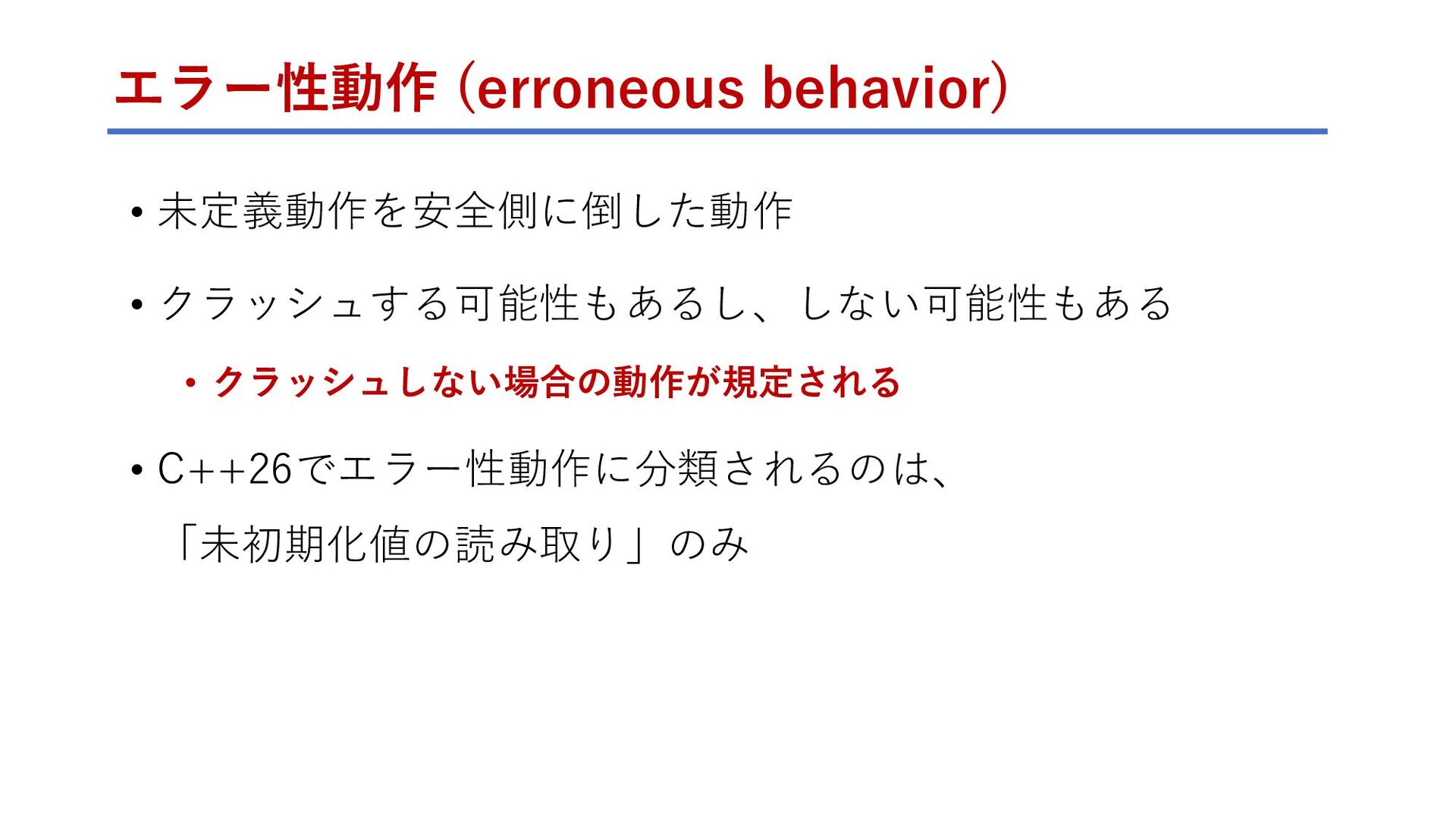 エラー性動作 (erroneous behavior)

• 未定義動作を安全側に倒した動作

• クラッシュする可能性もあるし、しない可能性もある

• クラッシュしない場合の動作が規定される

• C++26でエラー性動作に分類されるのは、「未初期化値の読み取り」のみ